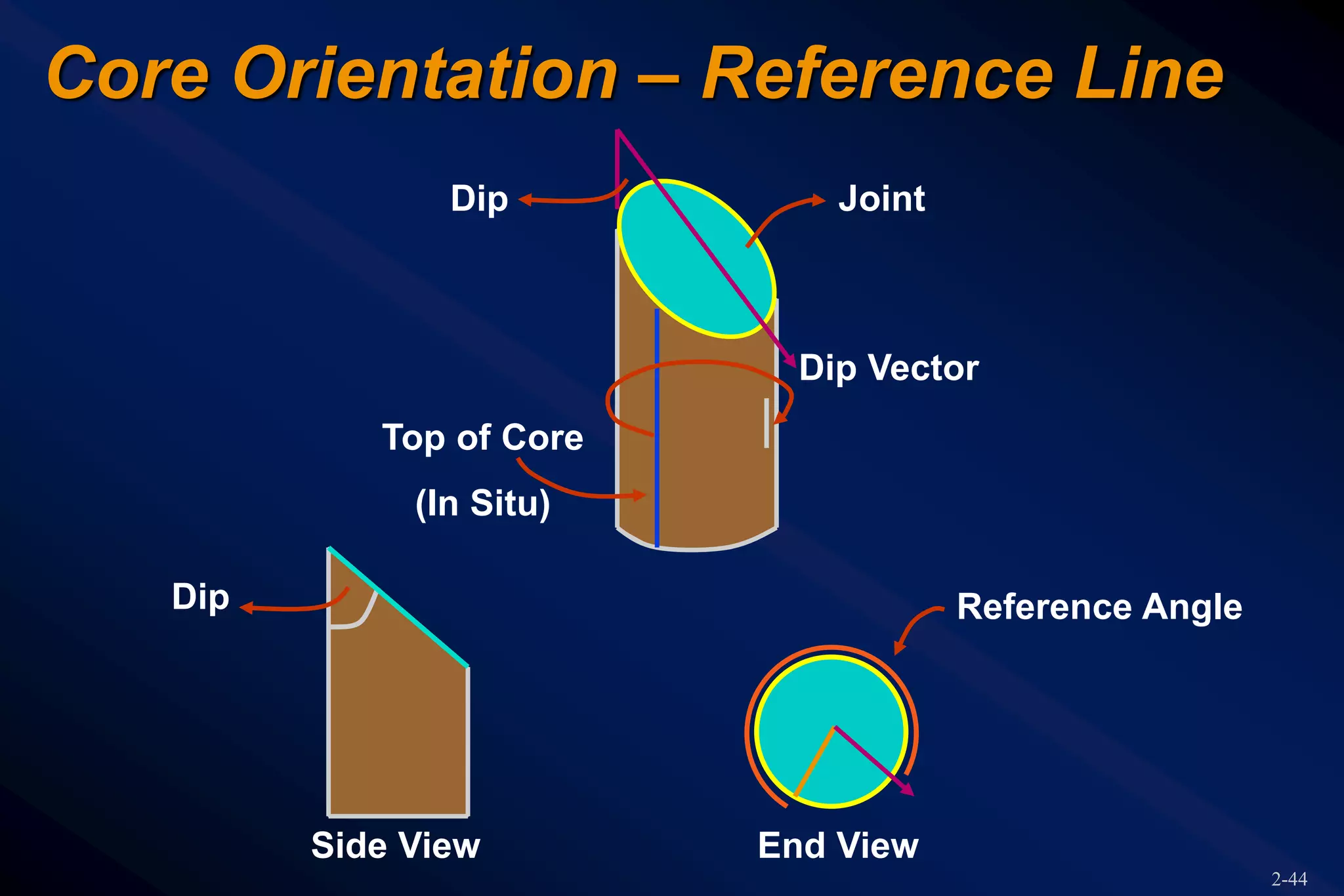 Core Orientation – Reference Line

Dip

Joint

Dip Vector

Top of Core
(In Situ)

Dip

Reference Angle

Side View

End View

2-44